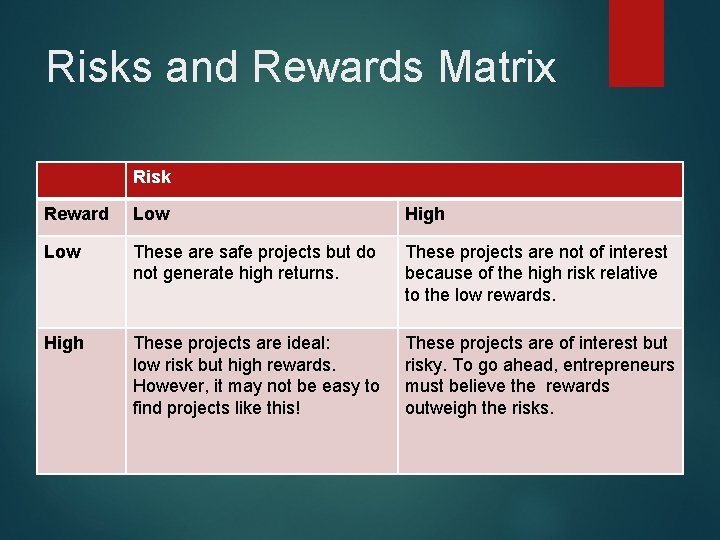 Risks and Rewards Matrix

| | Risk | |
|---|---|---|
| Reward | Low | High |
| Low | These are safe projects but do not generate high returns. | These projects are not of interest because of the high risk relative to the low rewards. |
| High | These projects are ideal: low risk but high rewards. However, it may not be easy to find projects like this! | These projects are of interest but risky. To go ahead, entrepreneurs must believe the rewards outweigh the risks. |